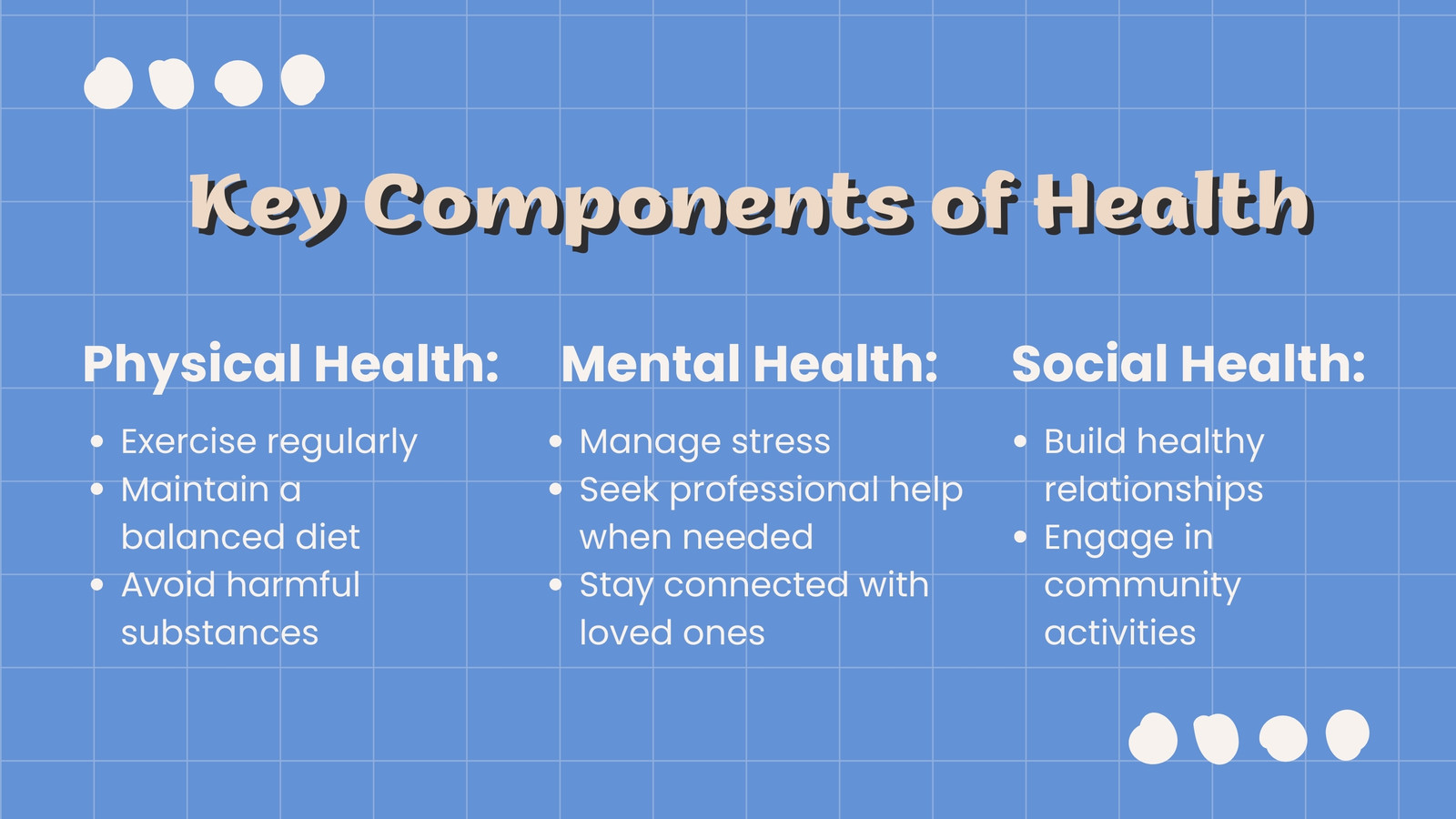 Key Components of Health

Physical Health:

- Exercise regularly
- Maintain a balanced diet
- Avoid harmful substances

Mental Health:

- Manage stress
- Seek professional help when needed
- Stay connected with loved ones

Social Health:

- Build healthy relationships
- Engage in community activities